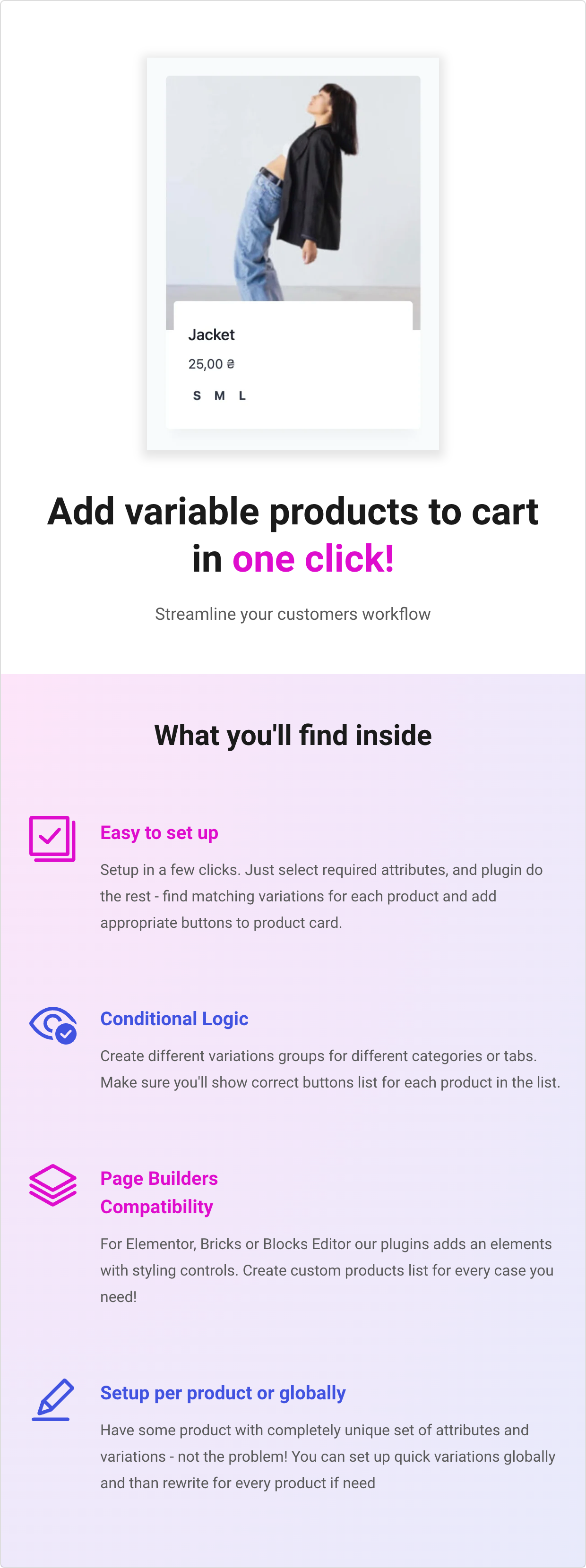 Jacket

25,00 ₴

S M L

Add variable products to cart in one click!

Streamline your customers workflow

What you'll find inside

Easy to set up

Setup in a few clicks. Just select required attributes, and plugin do the rest - find matching variations for each product and add appropriate buttons to product card.

Conditional Logic

Create different variations groups for different categories or tabs. Make sure you'll show correct buttons list for each product in the list.

Page Builders Compatibility

For Elementor, Bricks or Blocks Editor our plugins adds an elements with styling controls. Create custom products list for every case you need!

Setup per product or globally

Have some product with completely unique set of attributes and variations - not the problem! You can set up quick variations globally and than rewrite for every product if need